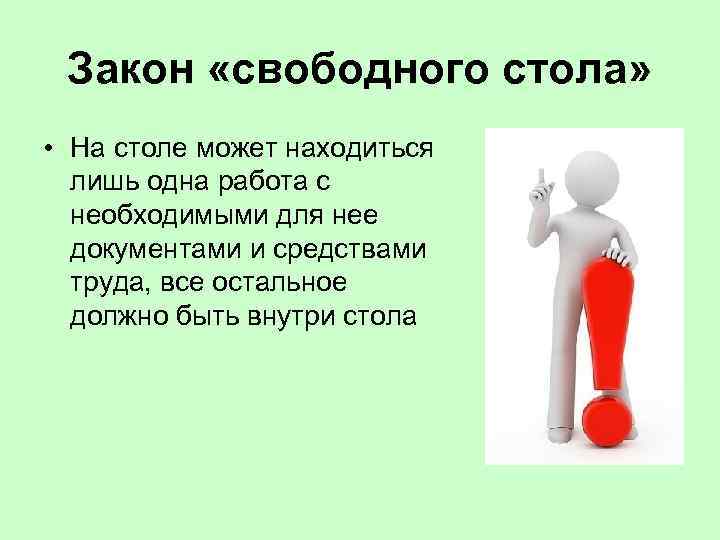 Закон «свободного стола»

• На столе может находиться лишь одна работа с необходимыми для нее документами и средствами труда, все остальное должно быть внутри стола